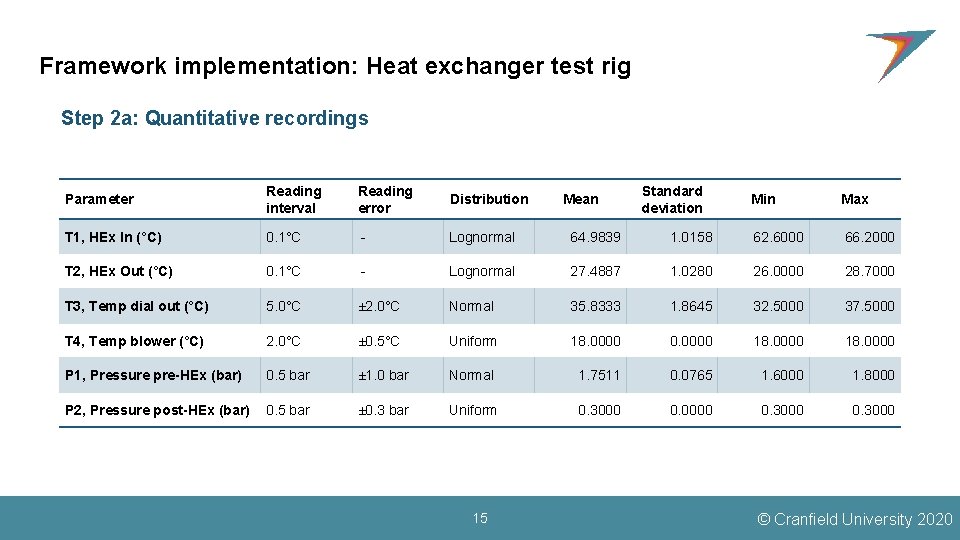 Framework implementation: Heat exchanger test rig

Step 2a: Quantitative recordings

| Parameter | Reading interval | Reading error | Distribution | Mean | Standard deviation | Min | Max |
|---|---|---|---|---|---|---|---|
| T1, HEx In (°C) | 0.1°C | - | Lognormal | 64.9839 | 1.0158 | 62.6000 | 66.2000 |
| T2, HEx Out (°C) | 0.1°C | - | Lognormal | 27.4887 | 1.0280 | 26.0000 | 28.7000 |
| T3, Temp dial out (°C) | 5.0°C | ±2.0°C | Normal | 35.8333 | 1.8645 | 32.5000 | 37.5000 |
| T4, Temp blower (°C) | 2.0°C | ±0.5°C | Uniform | 18.0000 | 0.0000 | 18.0000 | 18.0000 |
| P1, Pressure pre-HEx (bar) | 0.5 bar | ±1.0 bar | Normal | 1.7511 | 0.0765 | 1.6000 | 1.8000 |
| P2, Pressure post-HEx (bar) | 0.5 bar | ±0.3 bar | Uniform | 0.3000 | 0.0000 | 0.3000 | 0.3000 |

15

© Cranfield University 2020